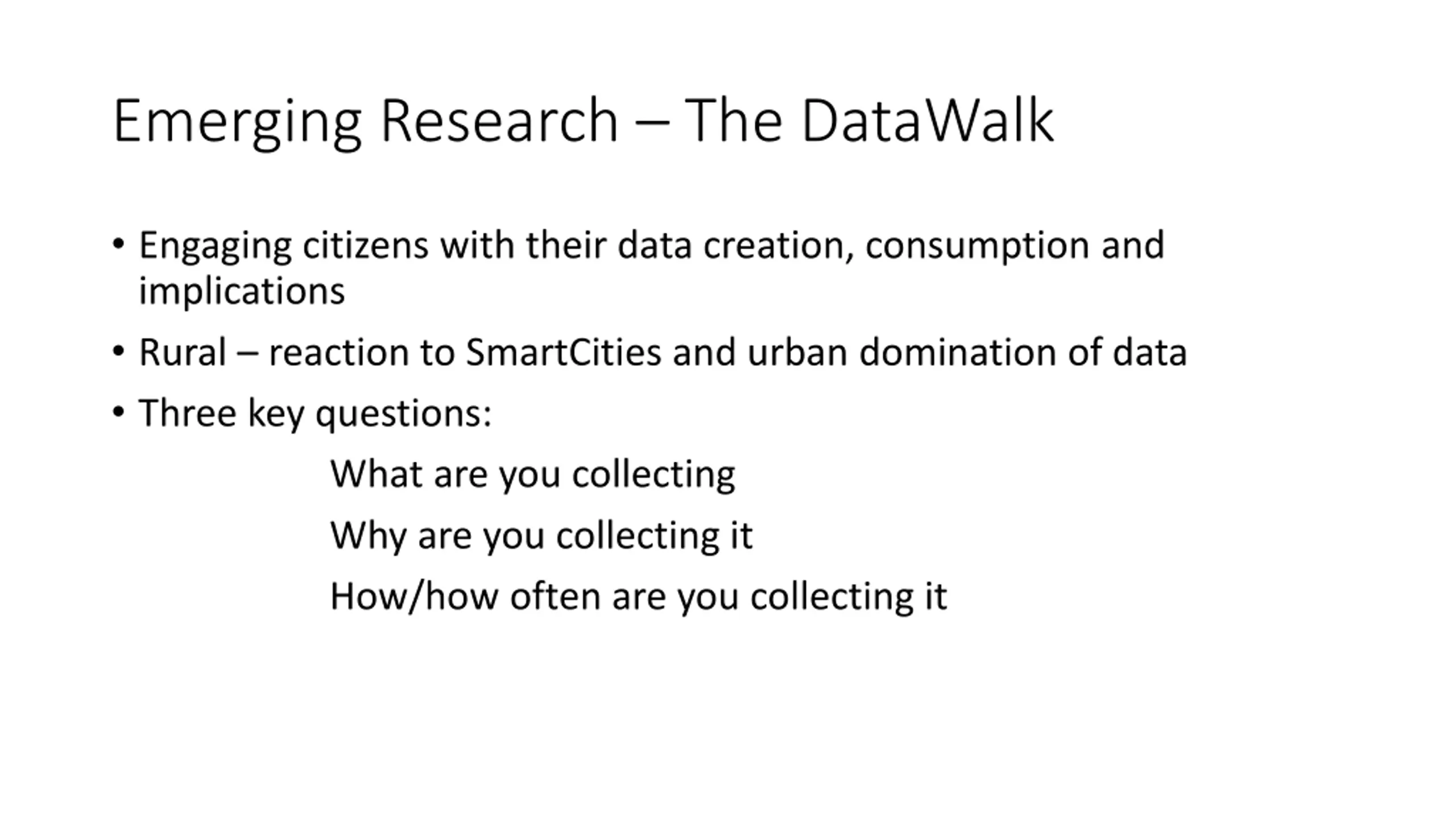 Emerging Research – The DataWalk

• Engaging citizens with their data creation, consumption and implications

• Rural – reaction to SmartCities and urban domination of data

• Three key questions:

What are you collecting

Why are you collecting it

How/how often are you collecting it